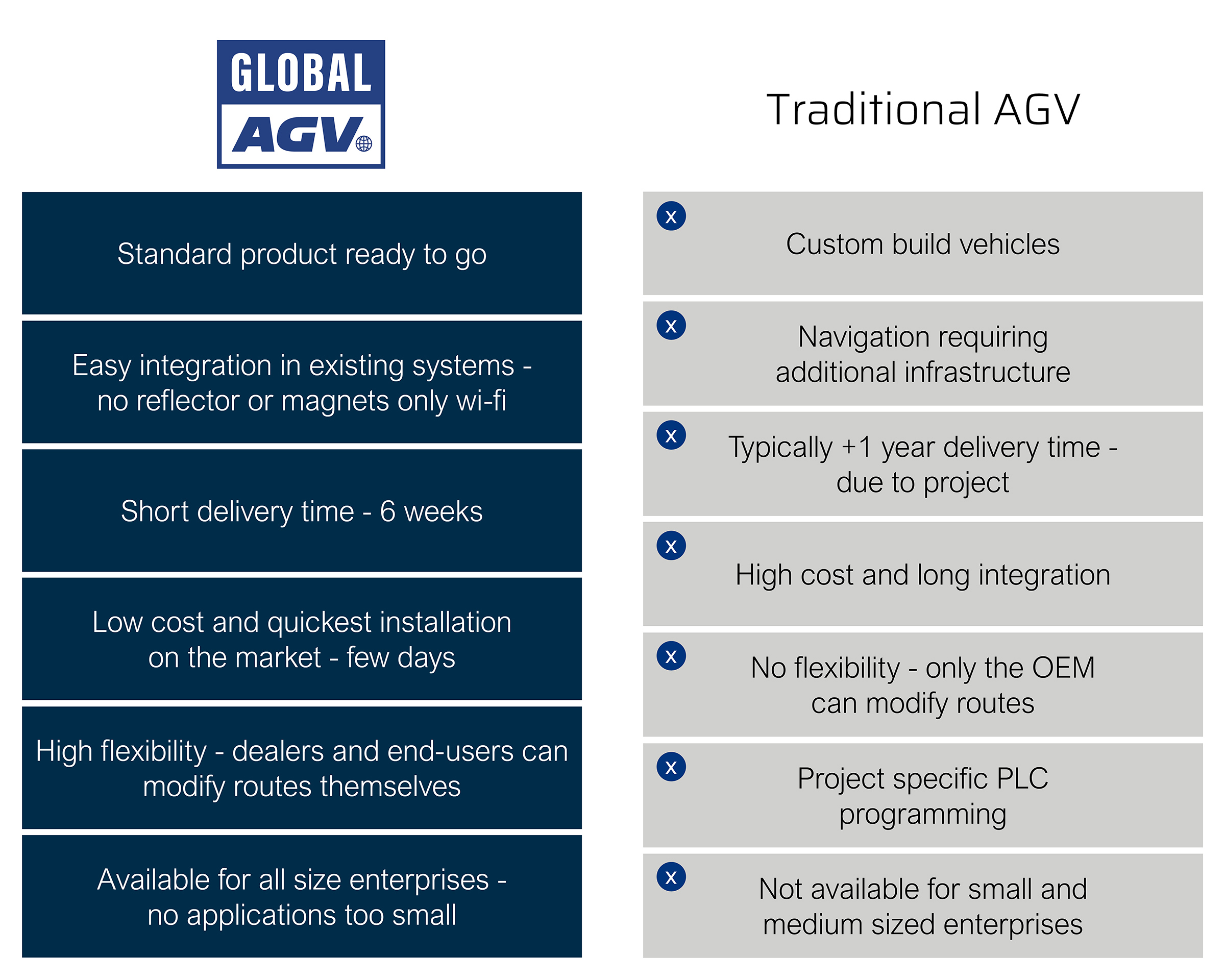 GLOBAL AGV

Standard product ready to go

Easy integration in existing systems - no reflector or magnets only wi-fi

Short delivery time - 6 weeks

Low cost and quickest installation on the market - few days

High flexibility - dealers and end-users can modify routes themselves

Available for all size enterprises - no applications too small

Traditional AGV

x Custom build vehicles

x Navigation requiring additional infrastructure

x Typically +1 year delivery time - due to project

x High cost and long integration

x No flexibility - only the OEM can modify routes

x Project specific PLC programming

x Not available for small and medium sized enterprises